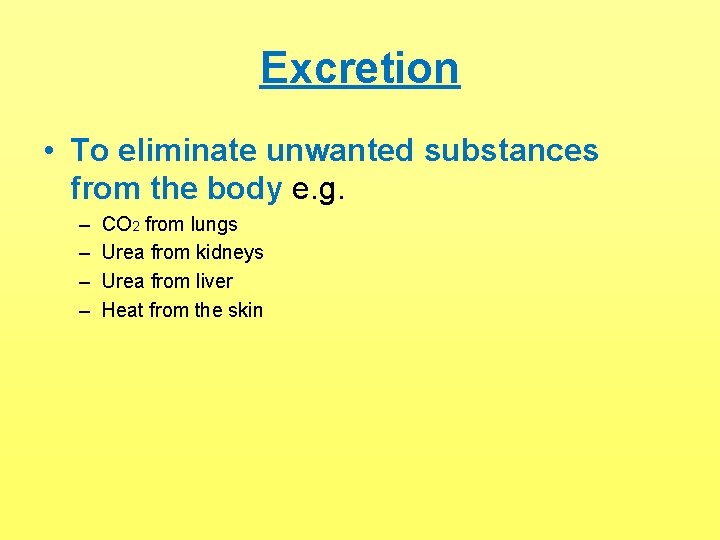 Excretion

• To eliminate unwanted substances from the body e.g.

– $CO_2$ from lungs
– Urea from kidneys
– Urea from liver
– Heat from the skin